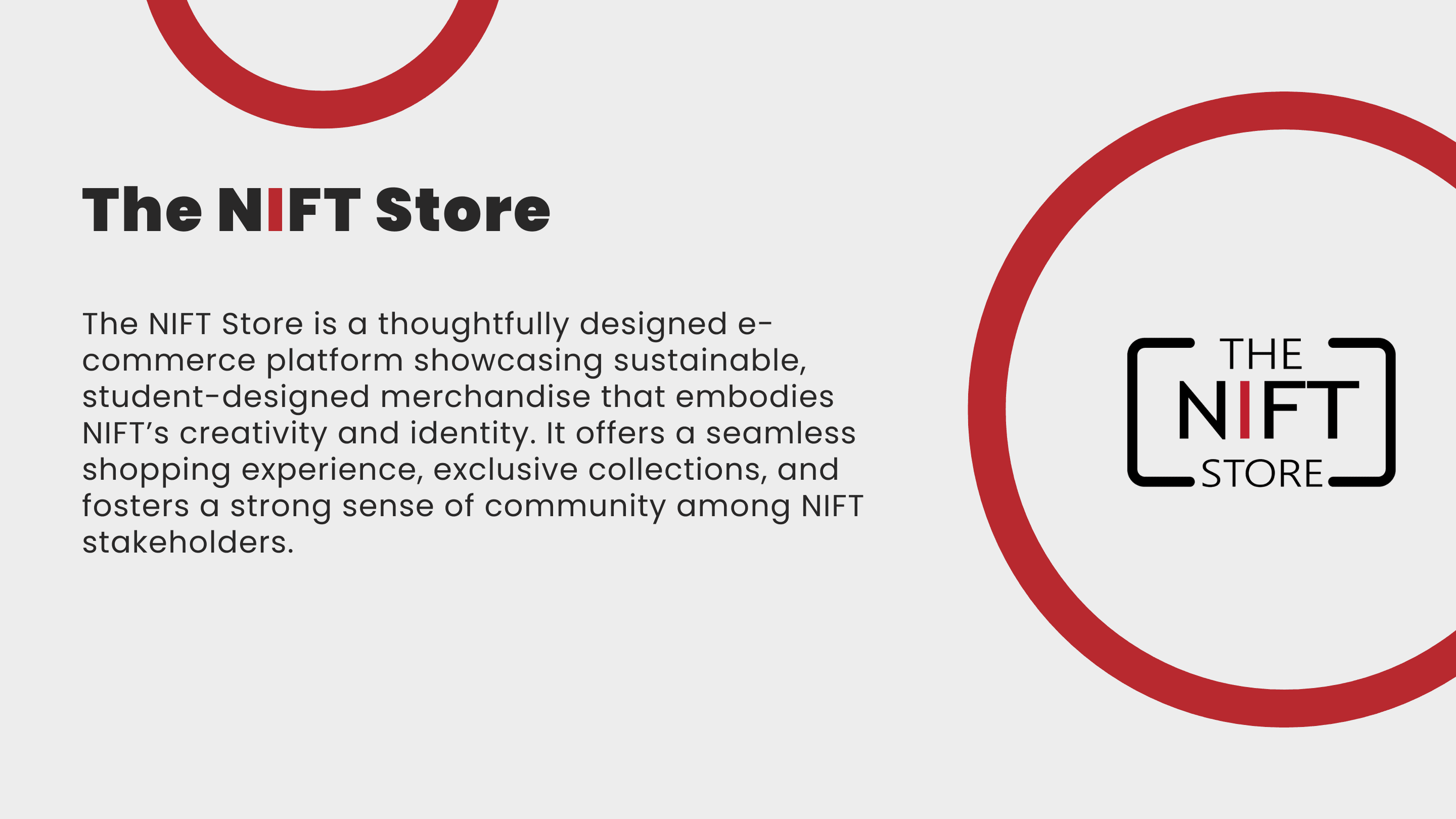 The NIFT Store

The NIFT Store is a thoughtfully designed e-commerce platform showcasing sustainable, student-designed merchandise that embodies NIFT’s creativity and identity. It offers a seamless shopping experience, exclusive collections, and fosters a strong sense of community among NIFT stakeholders.

THE
NIFT
STORE